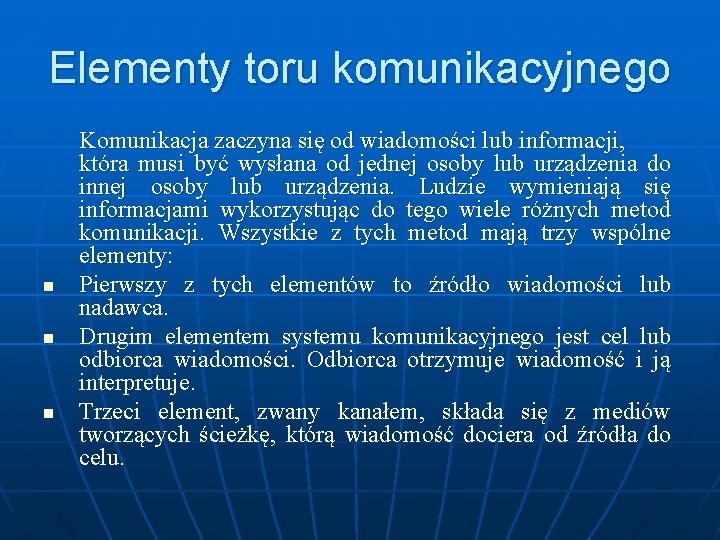 Elementy toru komunikacyjnego

Komunikacja zaczyna się od wiadomości lub informacji, która musi być wysłana od jednej osoby lub urządzenia do innej osoby lub urządzenia. Ludzie wymieniają się informacjami wykorzystując do tego wiele różnych metod komunikacji. Wszystkie z tych metod mają trzy wspólne elementy:

- Pierwszy z tych elementów to źródło wiadomości lub nadawca.
- Drugim elementem systemu komunikacyjnego jest cel lub odbiorca wiadomości. Odbiorca otrzymuje wiadomość i ją interpretuje.
- Trzeci element, zwany kanałem, składa się z mediów tworzących ścieżkę, którą wiadomość dociera od źródła do celu.